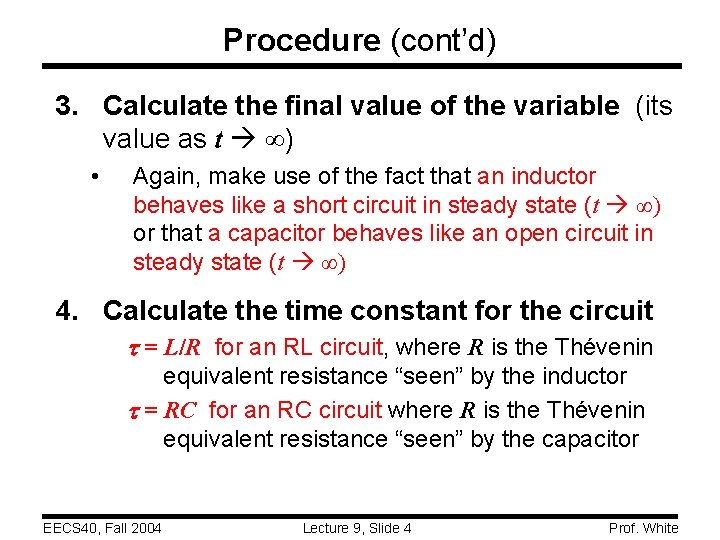 Procedure (cont'd)

3. Calculate the final value of the variable (its value as $t \rightarrow \infty$)

• Again, make use of the fact that an inductor behaves like a short circuit in steady state ($t \rightarrow \infty$) or that a capacitor behaves like an open circuit in steady state ($t \rightarrow \infty$)

4. Calculate the time constant for the circuit

$\tau = L/R$ for an RL circuit, where $R$ is the Thévenin equivalent resistance "seen" by the inductor

$\tau = RC$ for an RC circuit where $R$ is the Thévenin equivalent resistance "seen" by the capacitor

EECS40, Fall 2004 Lecture 9, Slide 4 Prof. White